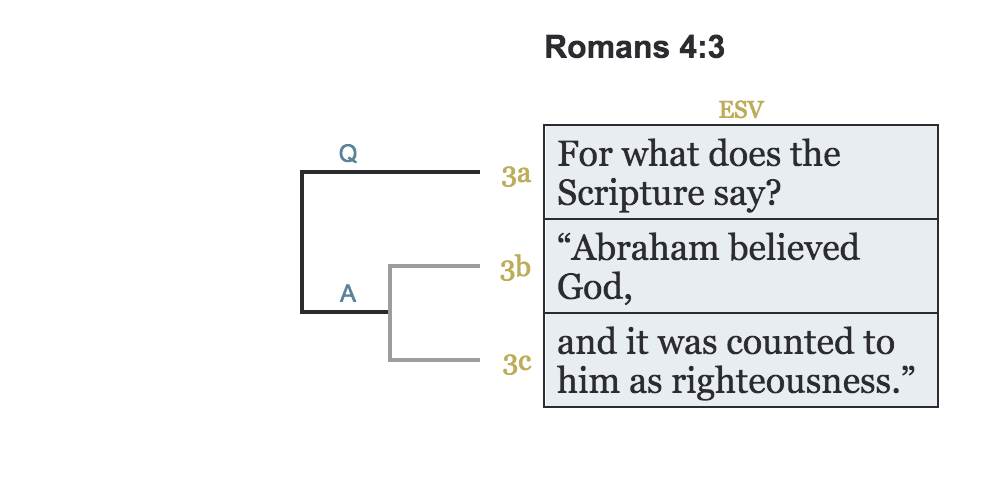 Romans 4:3

ESV

Q

3a For what does the Scripture say?

A

3b “Abraham believed God,

3c and it was counted to him as righteousness.”